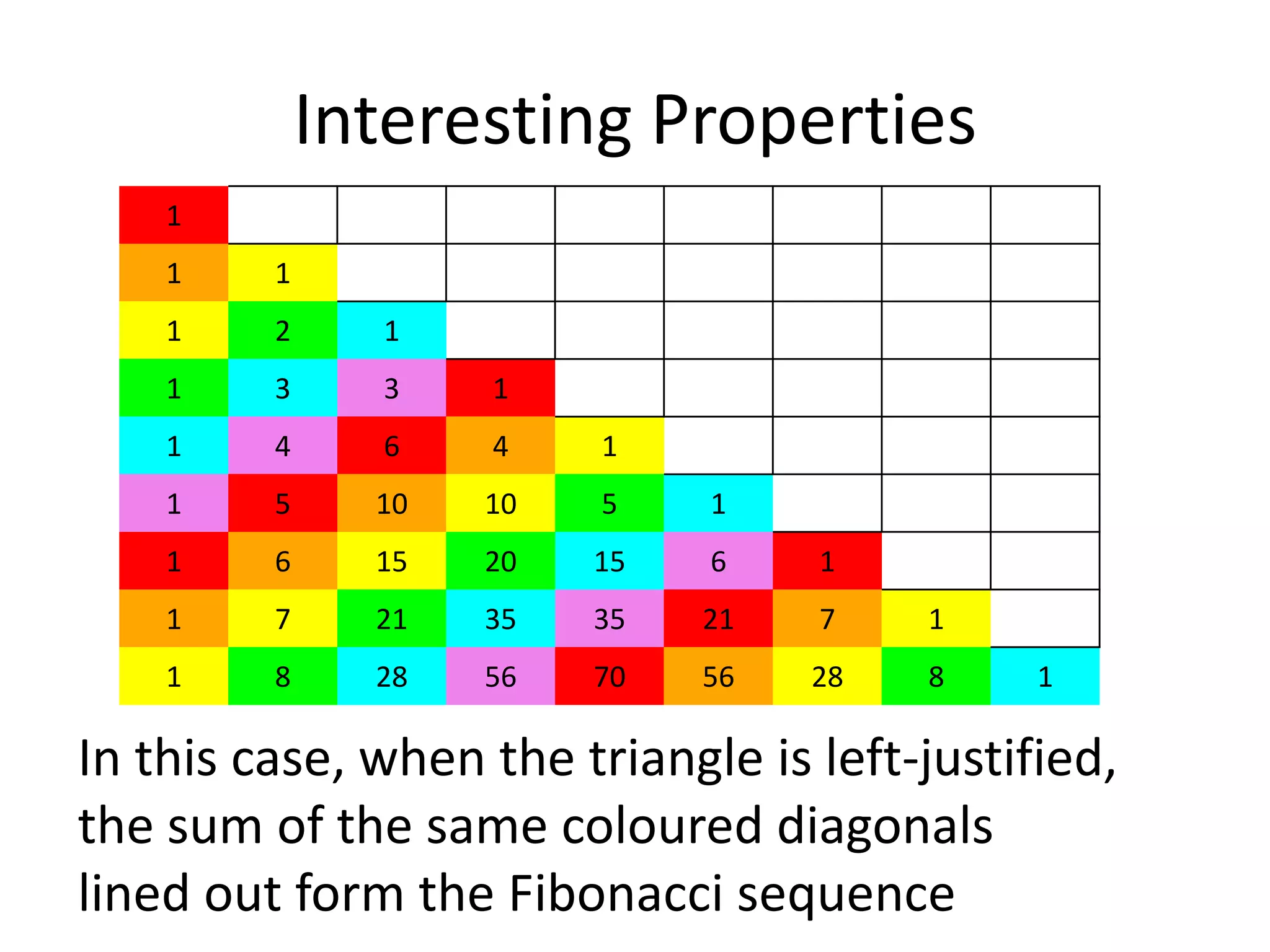 Interesting Properties

| 1 | | | | | | | | |
|---|---|---|---|---|---|---|---|---|
| 1 | 1 | | | | | | | |
| 1 | 2 | 1 | | | | | | |
| 1 | 3 | 3 | 1 | | | | | |
| 1 | 4 | 6 | 4 | 1 | | | | |
| 1 | 5 | 10 | 10 | 5 | 1 | | | |
| 1 | 6 | 15 | 20 | 15 | 6 | 1 | | |
| 1 | 7 | 21 | 35 | 35 | 21 | 7 | 1 | |
| 1 | 8 | 28 | 56 | 70 | 56 | 28 | 8 | 1 |

In this case, when the triangle is left-justified, the sum of the same coloured diagonals lined out form the Fibonacci sequence